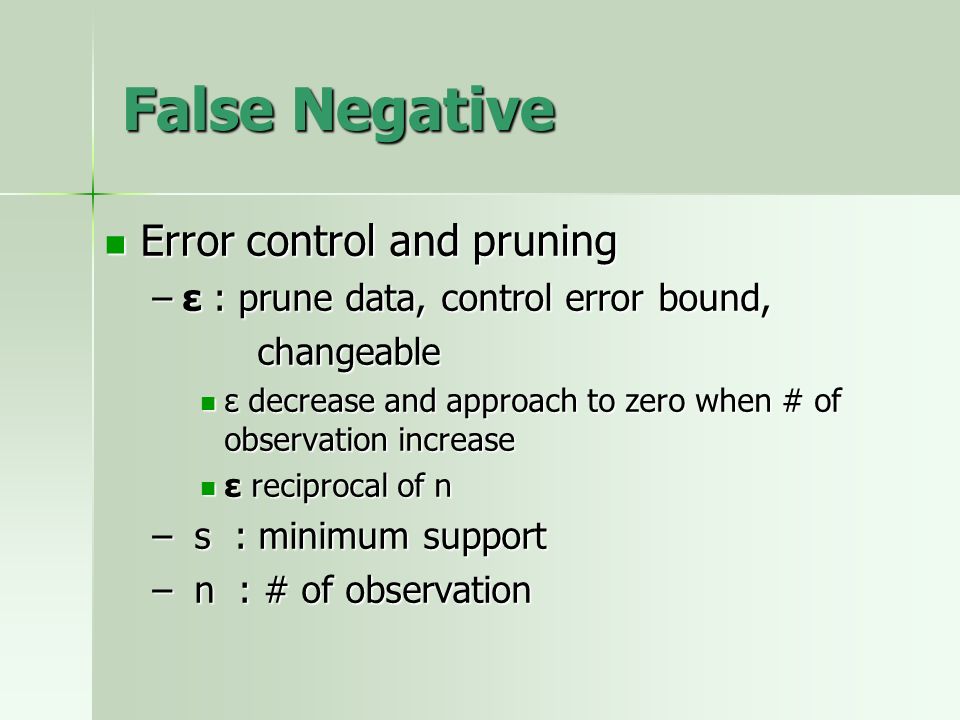 False Negative

Error control and pruning

– ε : prune data, control error bound, changeable

ε decrease and approach to zero when # of observation increase

ε reciprocal of n

– s : minimum support

– n : # of observation